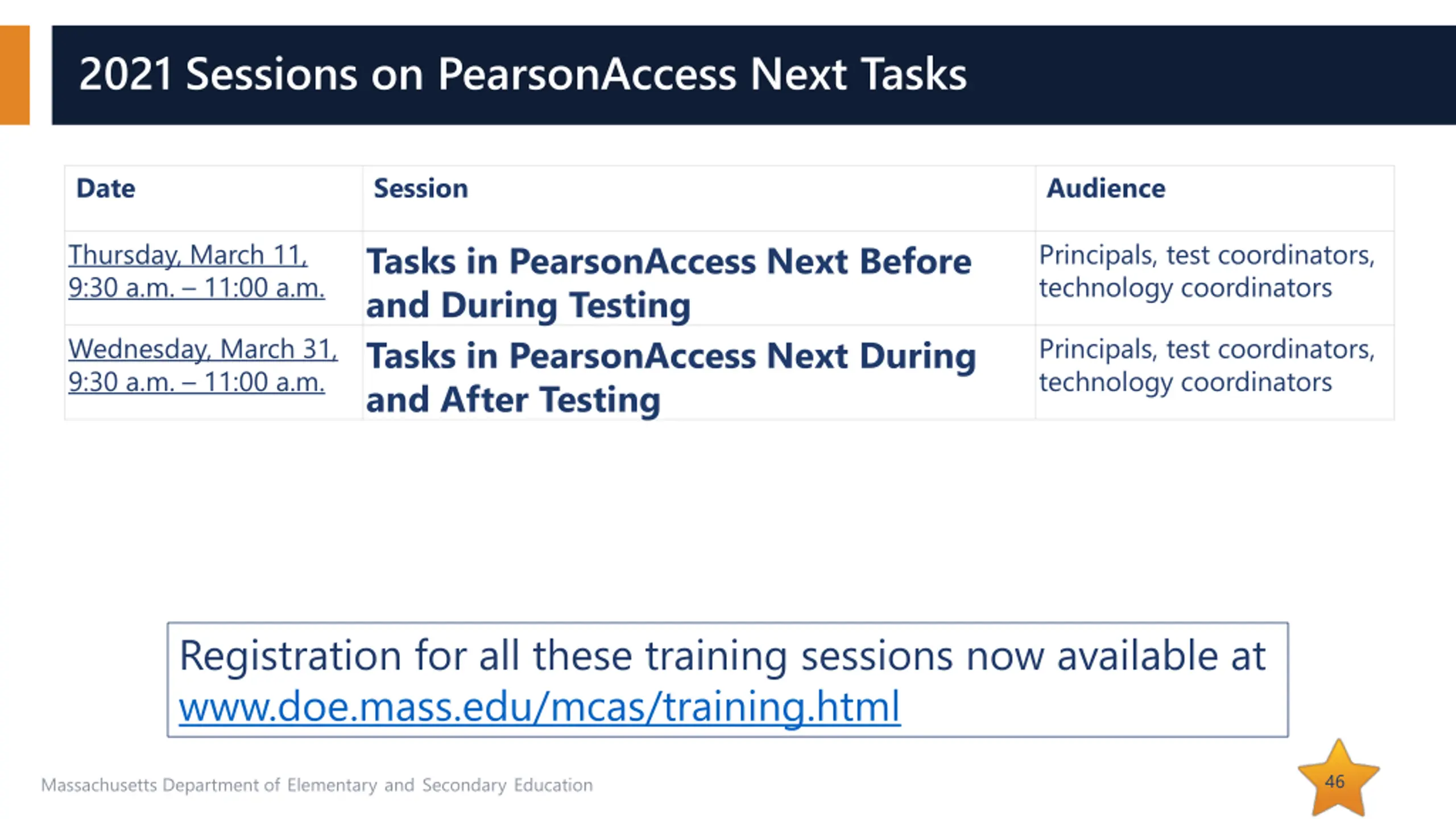 2021 Sessions on PearsonAccess Next Tasks

| Date | Session | Audience |
|---|---|---|
| Thursday, March 11, 9:30 a.m. – 11:00 a.m. | Tasks in PearsonAccess Next Before and During Testing | Principals, test coordinators, technology coordinators |
| Wednesday, March 31, 9:30 a.m. – 11:00 a.m. | Tasks in PearsonAccess Next During and After Testing | Principals, test coordinators, technology coordinators |

Registration for all these training sessions now available at www.doe.mass.edu/mcas/training.html

Massachusetts Department of Elementary and Secondary Education

46